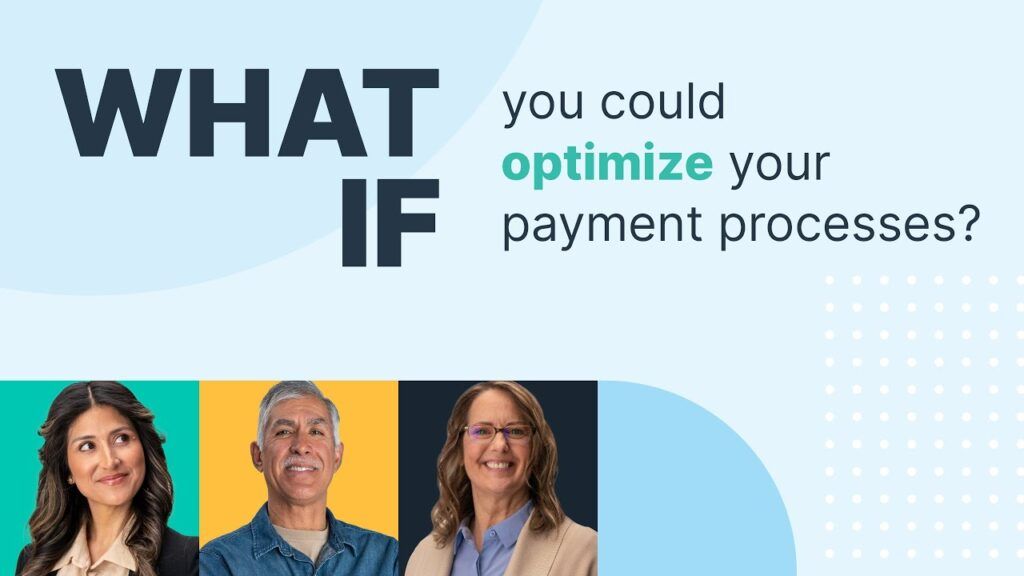 WHAT IF

you could optimize your payment processes?